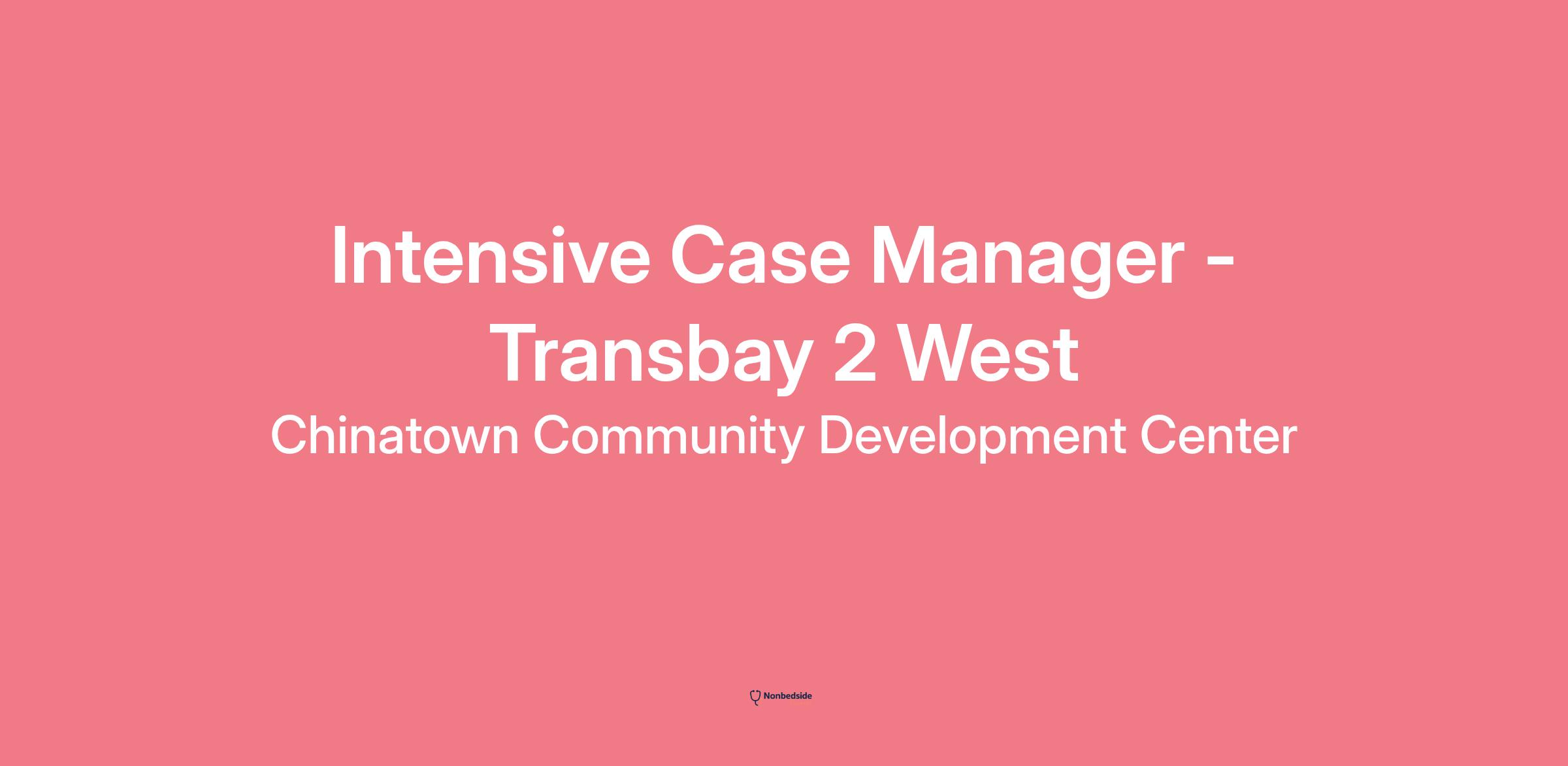 Intensive Case Manager - Transbay 2 West

Chinatown Community Development Center

Nonbedside